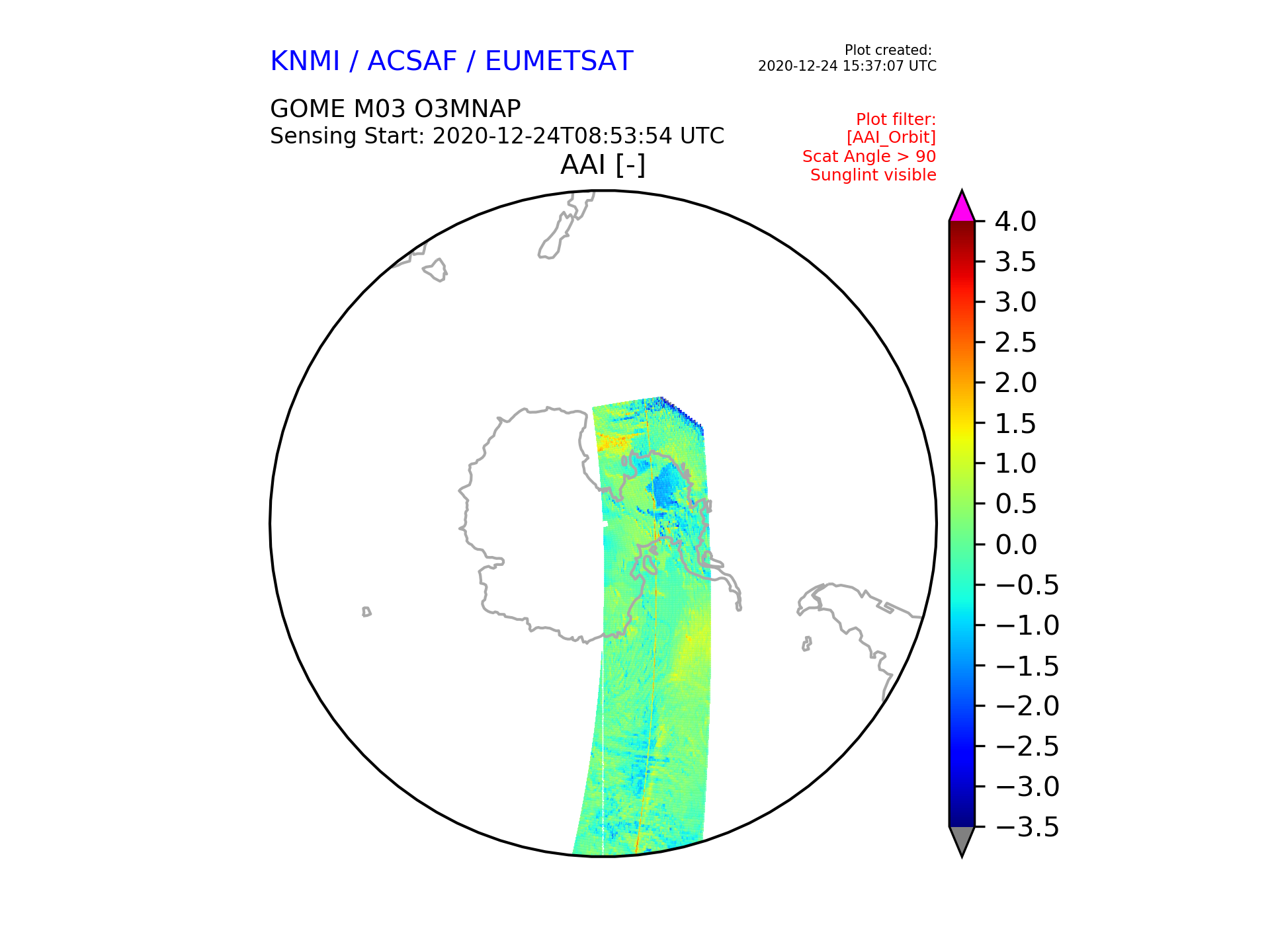 KNMI / ACSAF / EUMETSAT

Plot created:
2020-12-24 15:37:07 UTC

GOME M03 O3MNAP
Sensing Start: 2020-12-24T08:53:54 UTC

Plot filter:
[AAI_Orbit]
Scat Angle > 90
Sunglint visible

AAI [-]

4.0
3.5
3.0
2.5
2.0
1.5
1.0
0.5
0.0
−0.5
−1.0
−1.5
−2.0
−2.5
−3.0
−3.5